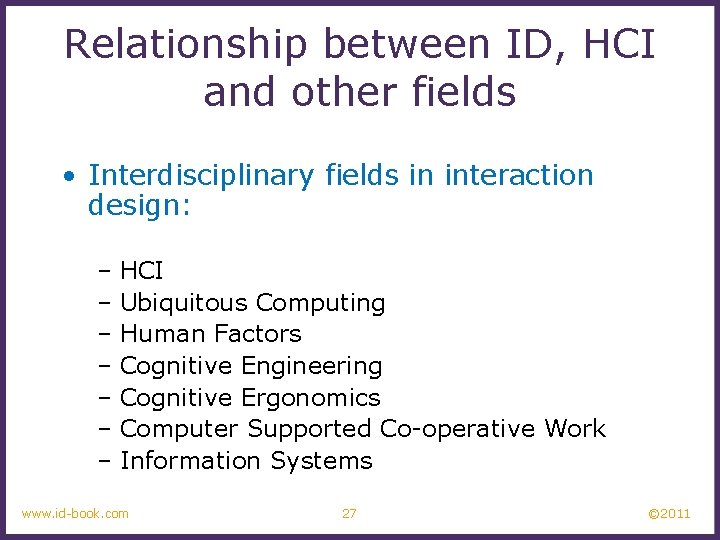 Relationship between ID, HCI and other fields

• Interdisciplinary fields in interaction design:

– HCI
– Ubiquitous Computing
– Human Factors
– Cognitive Engineering
– Cognitive Ergonomics
– Computer Supported Co-operative Work
– Information Systems

www.id-book.com 27 ©2011